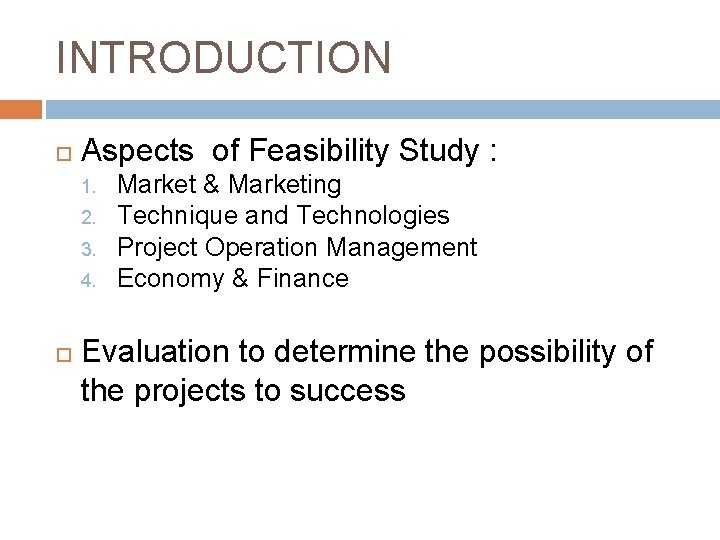 INTRODUCTION

Aspects of Feasibility Study :

1. Market & Marketing
2. Technique and Technologies
3. Project Operation Management
4. Economy & Finance

Evaluation to determine the possibility of the projects to success